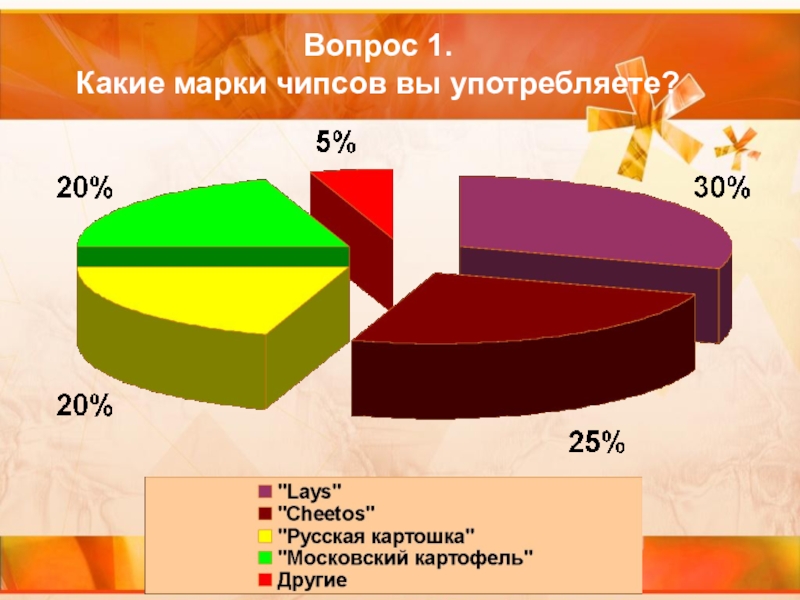 Вопрос 1.
Какие марки чипсов вы употребляете?

5%
20%
30%
20%
25%

"Lays"
"Cheetos"
"Русская картошка"
"Московский картофель"
Другие